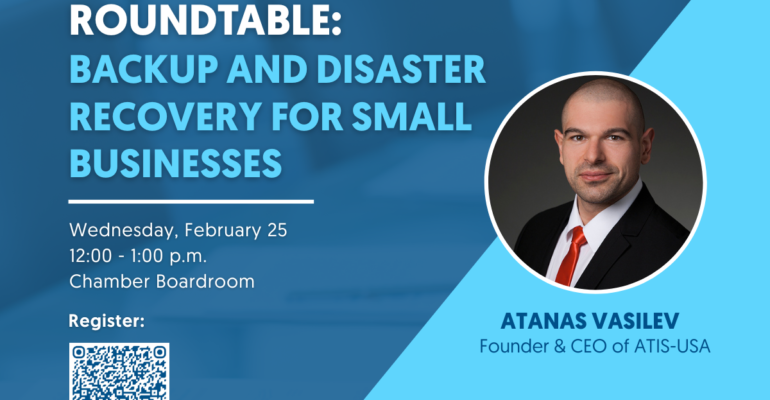 ROUNDTABLE:
BACKUP AND DISASTER RECOVERY FOR SMALL BUSINESSES

Wednesday, February 25
12:00 - 1:00 p.m.
Chamber Boardroom

Register:

ATANAS VASILEV
Founder & CEO of ATIS-USA